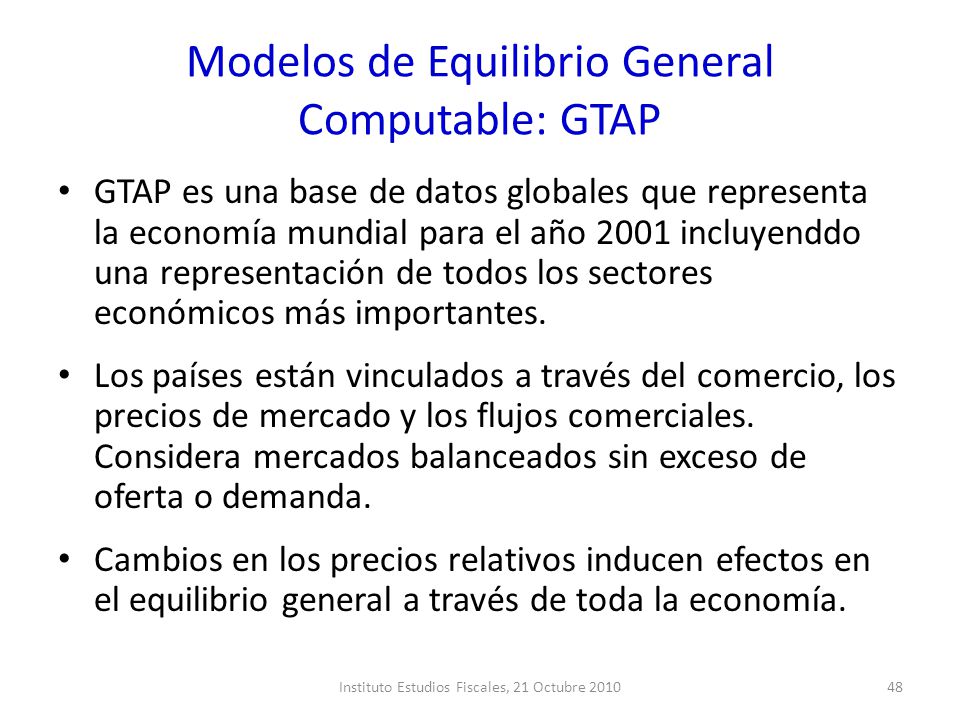 Modelos de Equilibrio General Computable: GTAP

• GTAP es una base de datos globales que representa la economía mundial para el año 2001 incluyenddo una representación de todos los sectores económicos más importantes.

• Los países están vinculados a través del comercio, los precios de mercado y los flujos comerciales. Considera mercados balanceados sin exceso de oferta o demanda.

• Cambios en los precios relativos inducen efectos en el equilibrio general a través de toda la economía.

Instituto Estudios Fiscales, 21 Octubre 2010

48